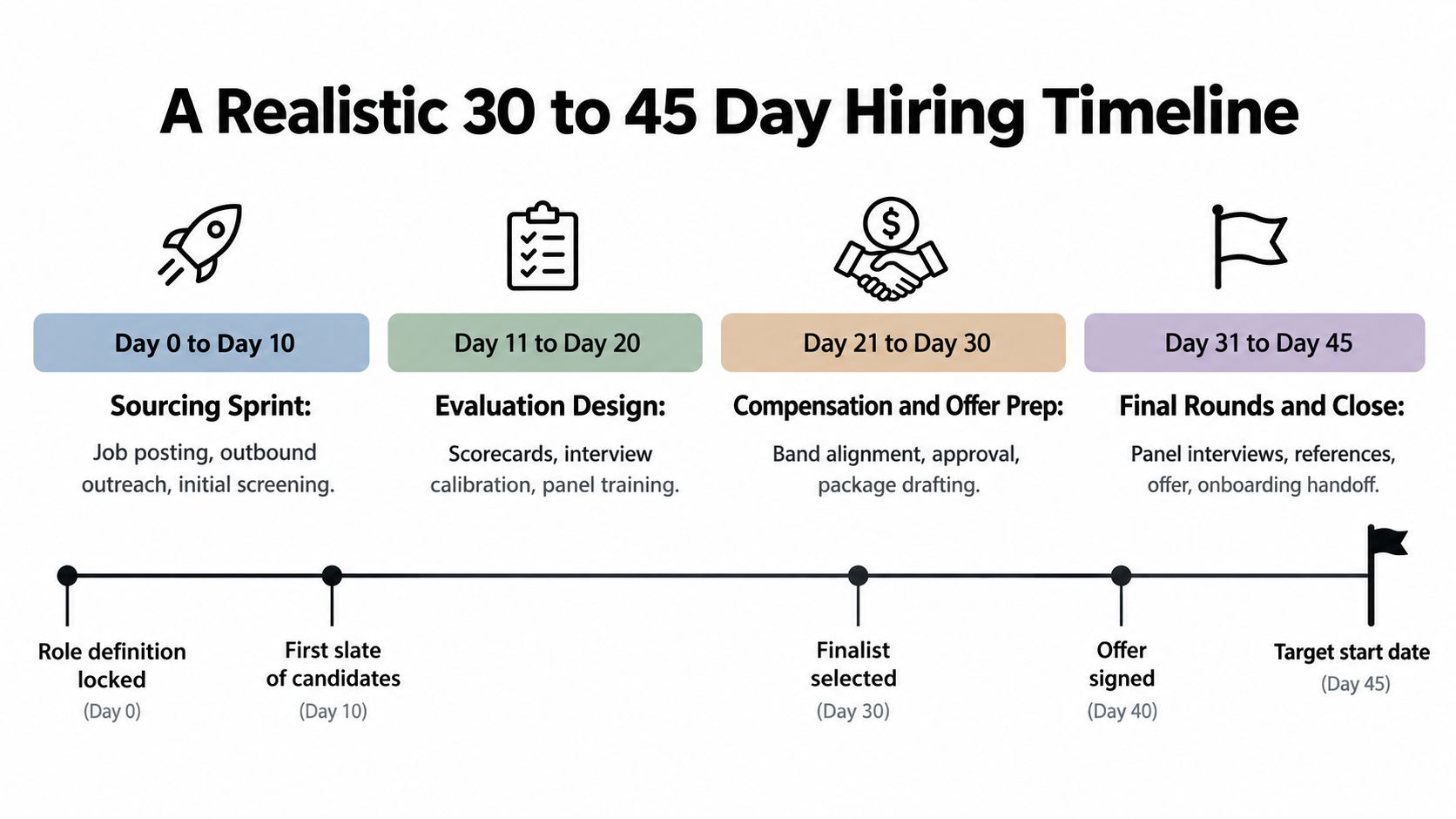 A Realistic 30 to 45 Day Hiring Timeline

Day 0 to Day 10

Sourcing Sprint:

Job posting, outbound outreach, initial screening.

Day 11 to Day 20

Evaluation Design:

Scorecards, interview calibration, panel training.

Day 21 to Day 30

Compensation and Offer Prep:

Band alignment, approval, package drafting.

Day 31 to Day 45

Final Rounds and Close:

Panel interviews, references, offer, onboarding handoff.

Role definition locked
(Day 0)

First slate of candidates
(Day 10)

Finalist selected
(Day 30)

Offer signed
(Day 40)

Target start date
(Day 45)